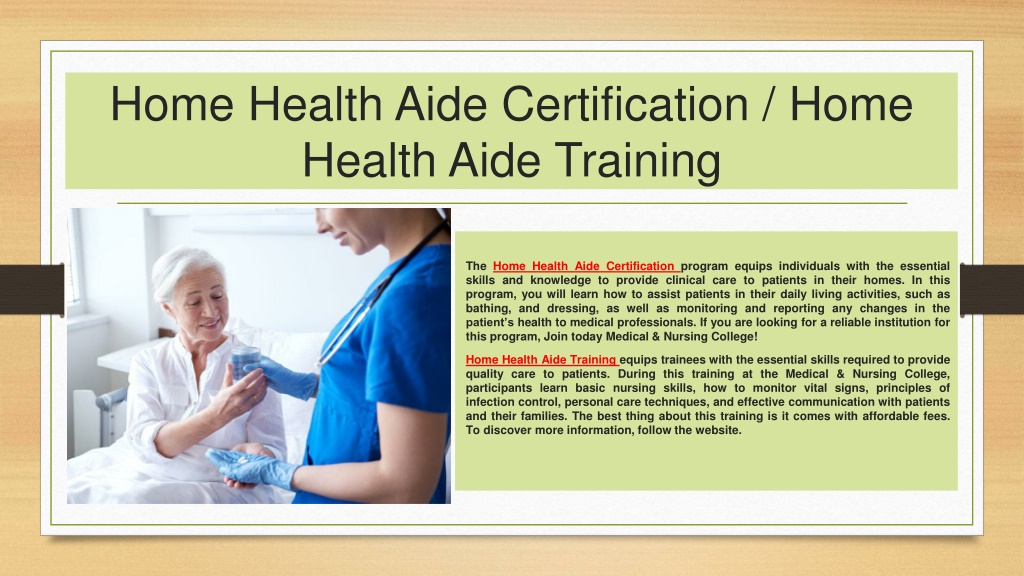 Home Health Aide Certification / Home Health Aide Training

The Home Health Aide Certification program equips individuals with the essential skills and knowledge to provide clinical care to patients in their homes. In this program, you will learn how to assist patients in their daily living activities, such as bathing, and dressing, as well as monitoring and reporting any changes in the patient's health to medical professionals. If you are looking for a reliable institution for this program, Join today Medical & Nursing College!

Home Health Aide Training equips trainees with the essential skills required to provide quality care to patients. During this training at the Medical & Nursing College, participants learn basic nursing skills, how to monitor vital signs, principles of infection control, personal care techniques, and effective communication with patients and their families. The best thing about this training is it comes with affordable fees. To discover more information, follow the website.